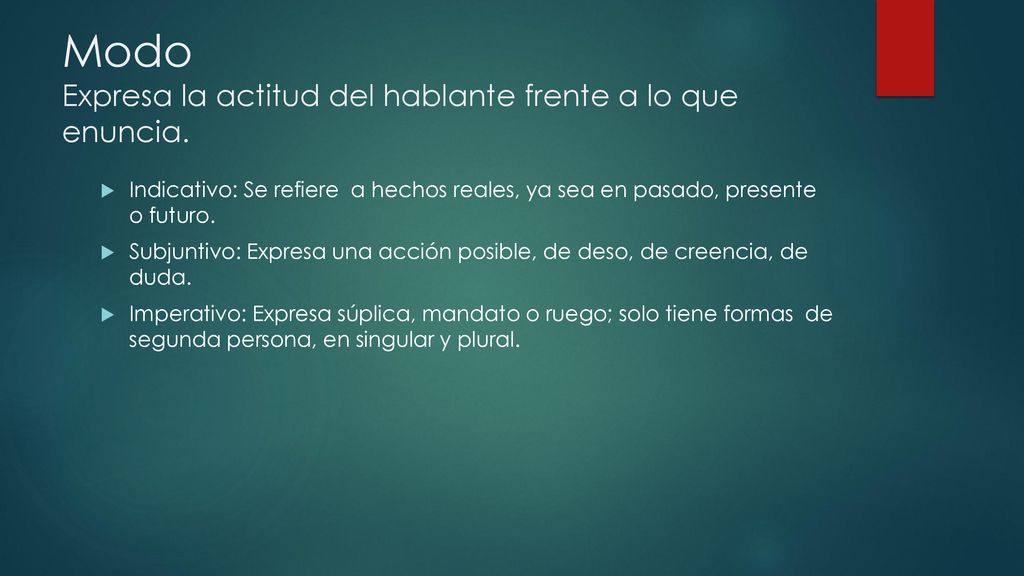 Modo
Expresa la actitud del hablante frente a lo que enuncia.

Indicativo: Se refiere a hechos reales, ya sea en pasado, presente o futuro.

Subjuntivo: Expresa una acción posible, de deso, de creencia, de duda.

Imperativo: Expresa súplica, mandato o ruego; solo tiene formas de segunda persona, en singular y plural.